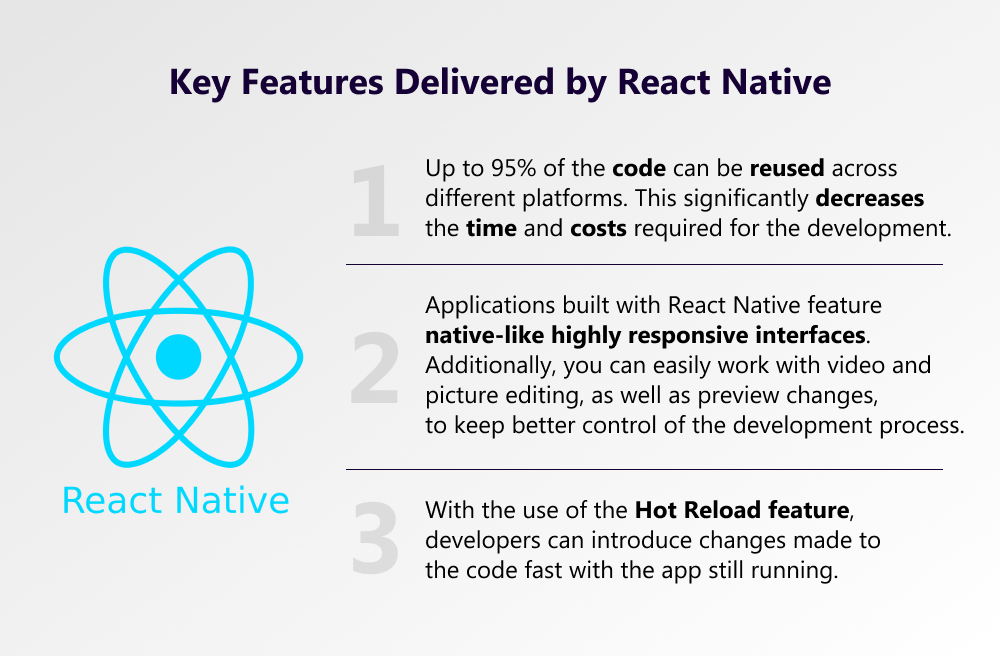 Key Features Delivered by React Native

React Native

1
Up to 95% of the code can be reused across different platforms. This significantly decreases the time and costs required for the development.

2
Applications built with React Native feature native-like highly responsive interfaces. Additionally, you can easily work with video and picture editing, as well as preview changes, to keep better control of the development process.

3
With the use of the Hot Reload feature, developers can introduce changes made to the code fast with the app still running.